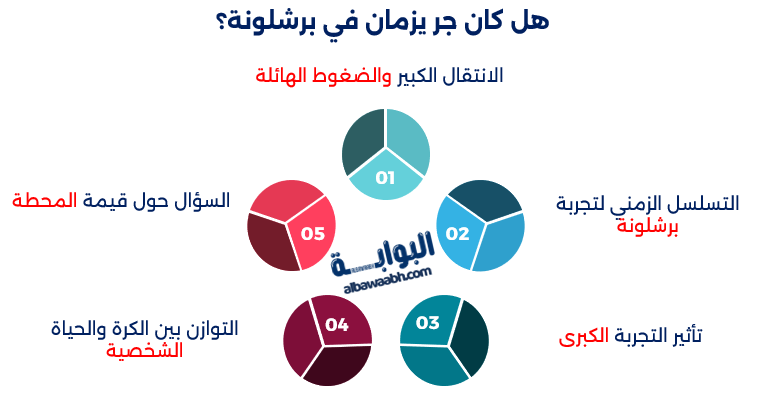 هل كان جر يزمان في برشلونة؟

الانتقال الكبير والضغوط الهائلة

01

التسلسل الزمني لتجربة برشلونة

02

تأثير التجربة الكبرى

03

التوازن بين الكرة والحياة الشخصية

04

السؤال حول قيمة المحطة

05

البوابة
albawaabh.com